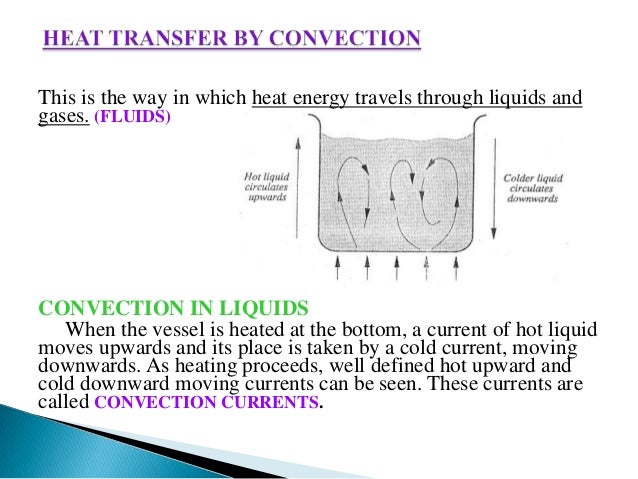 HEAT TRANSFER BY CONVECTION

This is the way in which heat energy travels through liquids and gases. (FLUIDS)

Hot liquid circulates upwards

Colder liquid circulates downwards

CONVECTION IN LIQUIDS

When the vessel is heated at the bottom, a current of hot liquid moves upwards and its place is taken by a cold current, moving downwards. As heating proceeds, well defined hot upward and cold downward moving currents can be seen. These currents are called CONVECTION CURRENTS.